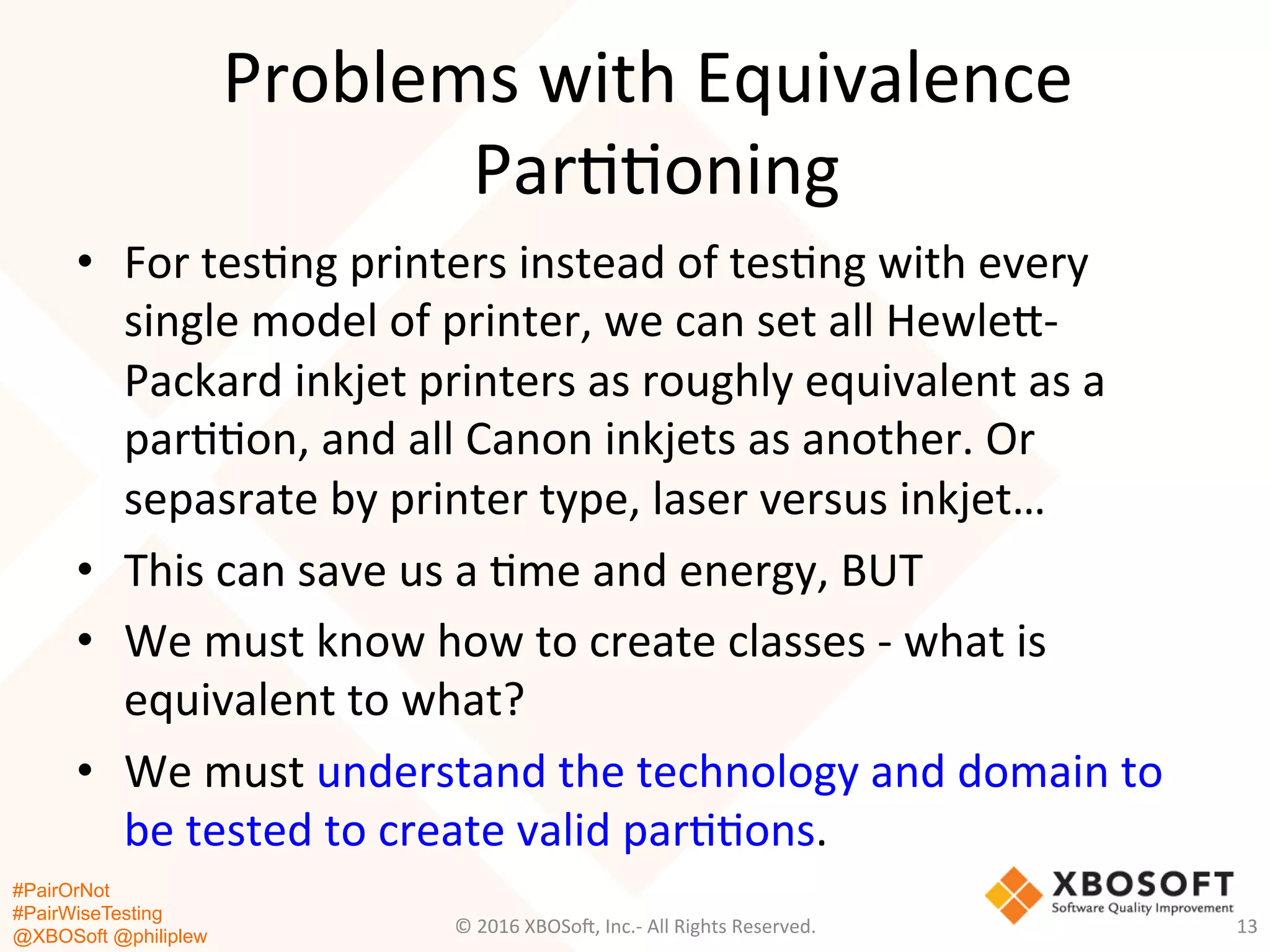 Problems with Equivalence Partitioning

• For testing printers instead of testing with every single model of printer, we can set all Hewlett-Packard inkjet printers as roughly equivalent as a partition, and all Canon inkjets as another. Or sepasrate by printer type, laser versus inkjet…

• This can save us a time and energy, BUT

• We must know how to create classes - what is equivalent to what?

• We must understand the technology and domain to be tested to create valid partitions.

#PairOrNot
#PairWiseTesting
@XBOSoft @philiplew

© 2016 XBOSoft, Inc.- All Rights Reserved.

XBOSOFT
Software Quality Improvement

13